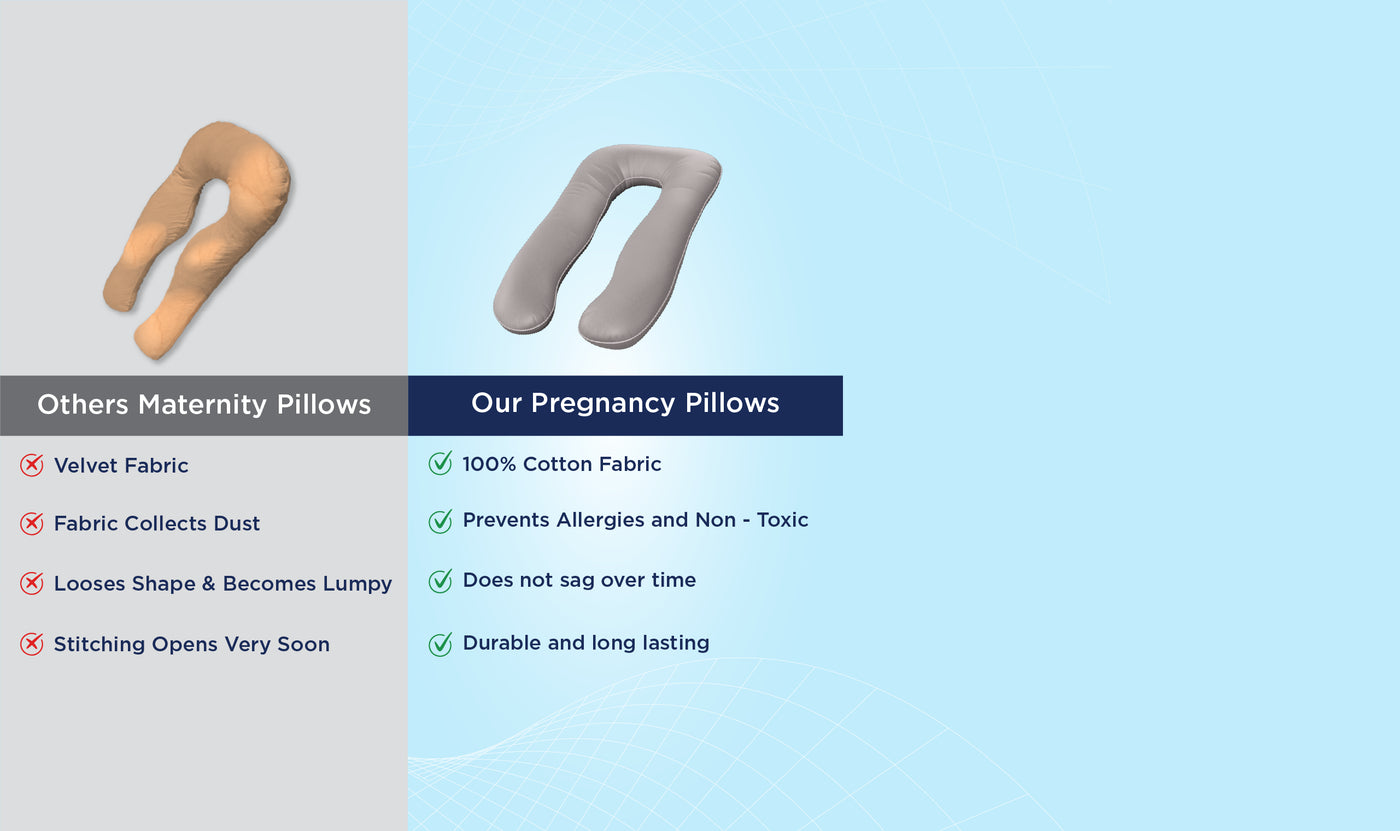 Others Maternity Pillows

Velvet Fabric

Fabric Collects Dust

Looses Shape & Becomes Lumpy

Stitching Opens Very Soon

Our Pregnancy Pillows

100% Cotton Fabric

Prevents Allergies and Non - Toxic

Does not sag over time

Durable and long lasting